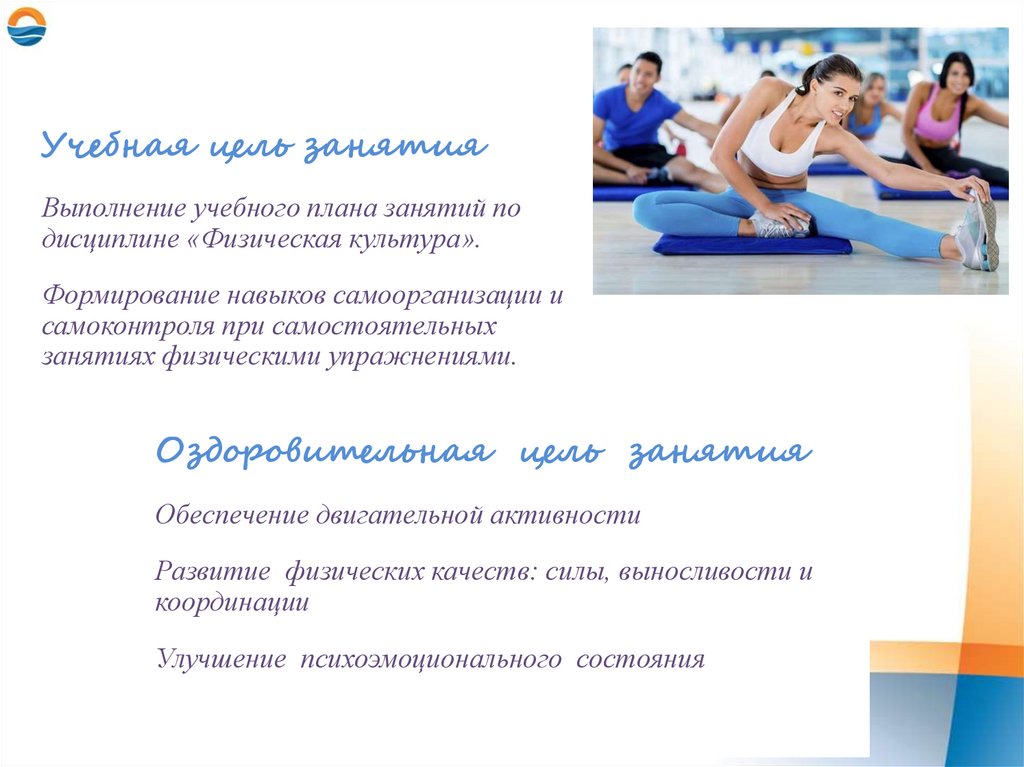 Учебная цель занятия

Выполнение учебного плана занятий по дисциплине «Физическая культура».

Формирование навыков самоорганизации и самоконтроля при самостоятельных занятиях физическими упражнениями.

Оздоровительная цель занятия

Обеспечение двигательной активности

Развитие физических качеств: силы, выносливости и координации

Улучшение психоэмоционального состояния